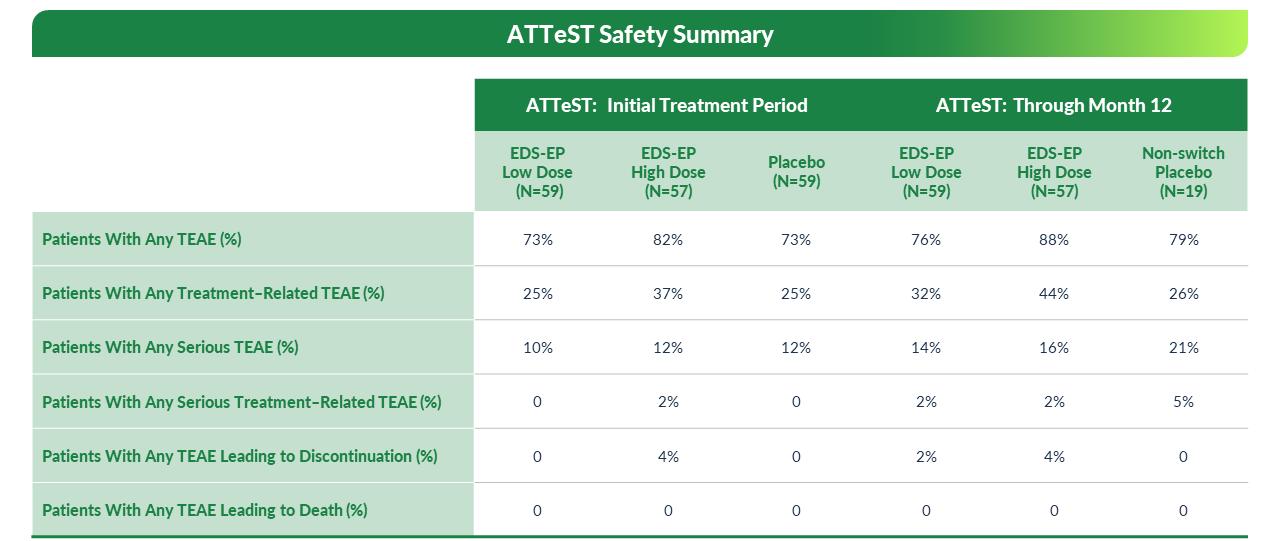 ATTeST Safety Summary

| | ATTeST: Initial Treatment Period | | | ATTeST: Through Month 12 | | |
|---|---|---|---|---|---|---|
| | EDS-EP Low Dose (N=59) | EDS-EP High Dose (N=57) | Placebo (N=59) | EDS-EP Low Dose (N=59) | EDS-EP High Dose (N=57) | Non-switch Placebo (N=19) |
| Patients With Any TEAE (%) | 73% | 82% | 73% | 76% | 88% | 79% |
| Patients With Any Treatment–Related TEAE (%) | 25% | 37% | 25% | 32% | 44% | 26% |
| Patients With Any Serious TEAE (%) | 10% | 12% | 12% | 14% | 16% | 21% |
| Patients With Any Serious Treatment–Related TEAE (%) | 0 | 2% | 0 | 2% | 2% | 5% |
| Patients With Any TEAE Leading to Discontinuation (%) | 0 | 4% | 0 | 2% | 4% | 0 |
| Patients With Any TEAE Leading to Death (%) | 0 | 0 | 0 | 0 | 0 | 0 |